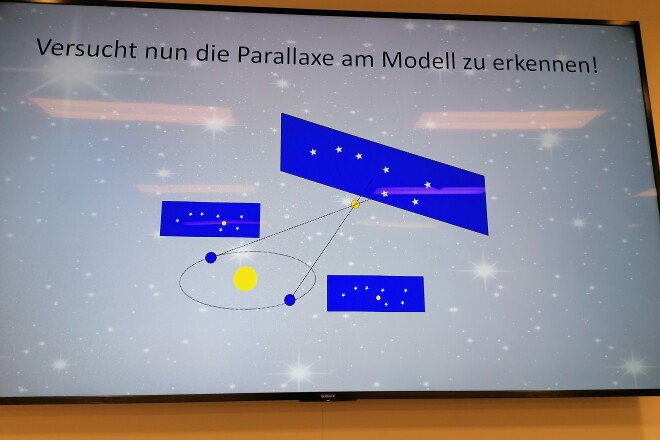 Versucht nun die Parallaxe am Modell zu erkennen!

SONY